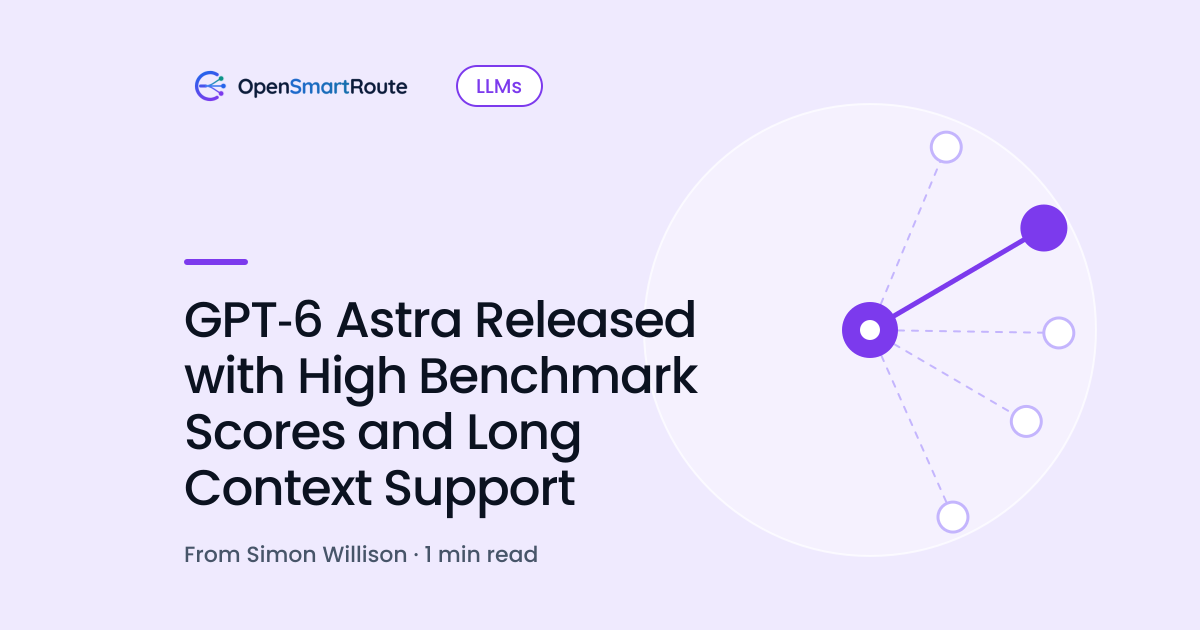 OpenSmartRoute

LLMs

GPT-6 Astra Released with High Benchmark Scores and Long Context Support

From Simon Willison · 1 min read